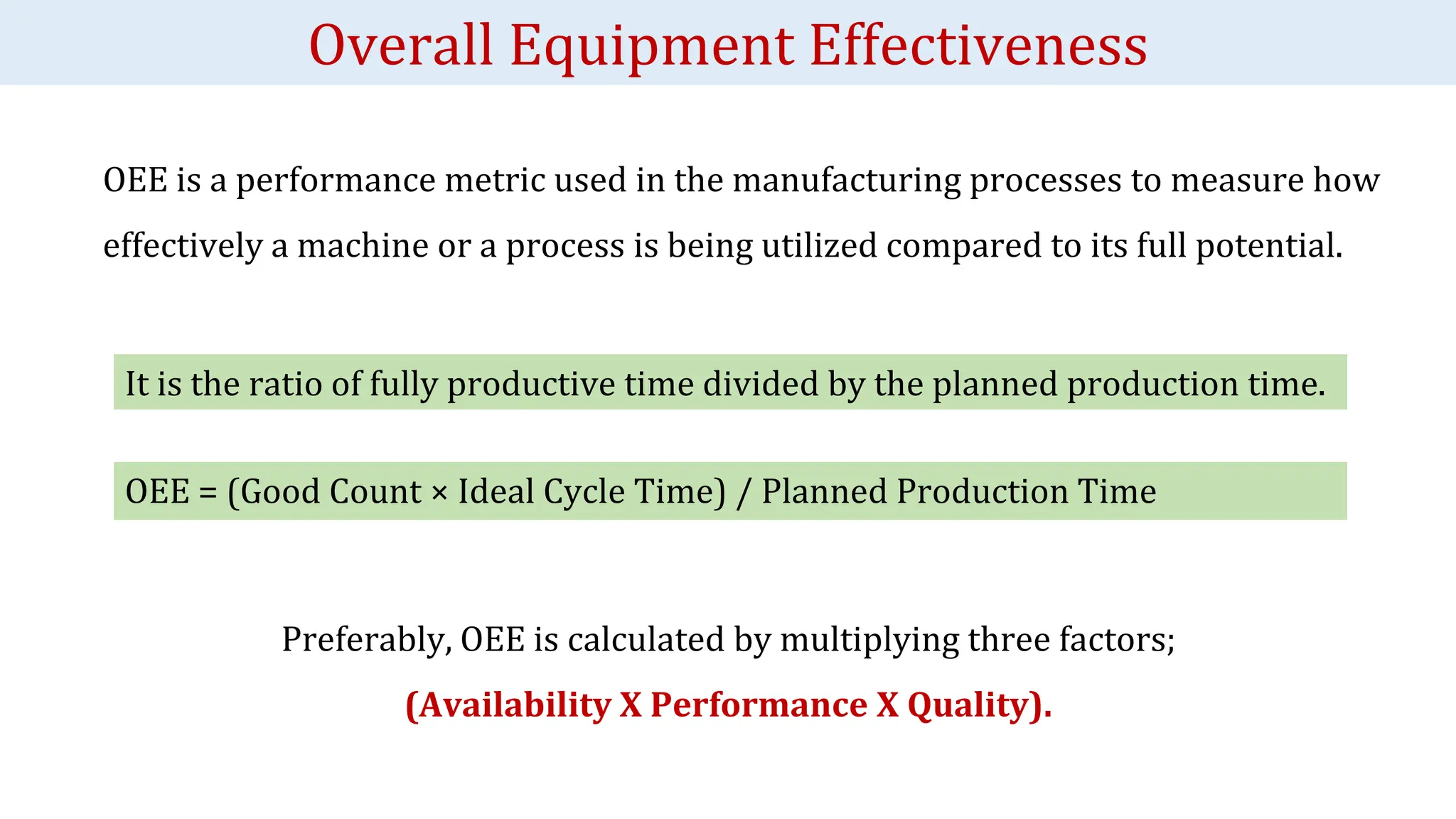 Overall Equipment Effectiveness

OEE is a performance metric used in the manufacturing processes to measure how effectively a machine or a process is being utilized compared to its full potential.

It is the ratio of fully productive time divided by the planned production time.

OEE = (Good Count × Ideal Cycle Time) / Planned Production Time

Preferably, OEE is calculated by multiplying three factors;

(Availability X Performance X Quality).